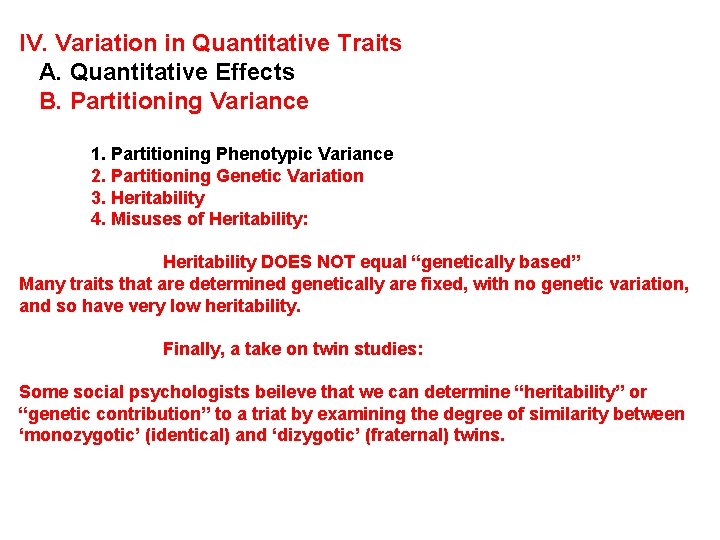 IV. Variation in Quantitative Traits
A. Quantitative Effects
B. Partitioning Variance

1. Partitioning Phenotypic Variance
2. Partitioning Genetic Variation
3. Heritability
4. Misuses of Heritability:

Heritability DOES NOT equal “genetically based”
Many traits that are determined genetically are fixed, with no genetic variation, and so have very low heritability.

Finally, a take on twin studies:

Some social psychologists beileve that we can determine “heritability” or “genetic contribution” to a triat by examining the degree of similarity between ‘monozygotic’ (identical) and ‘dizygotic’ (fraternal) twins.